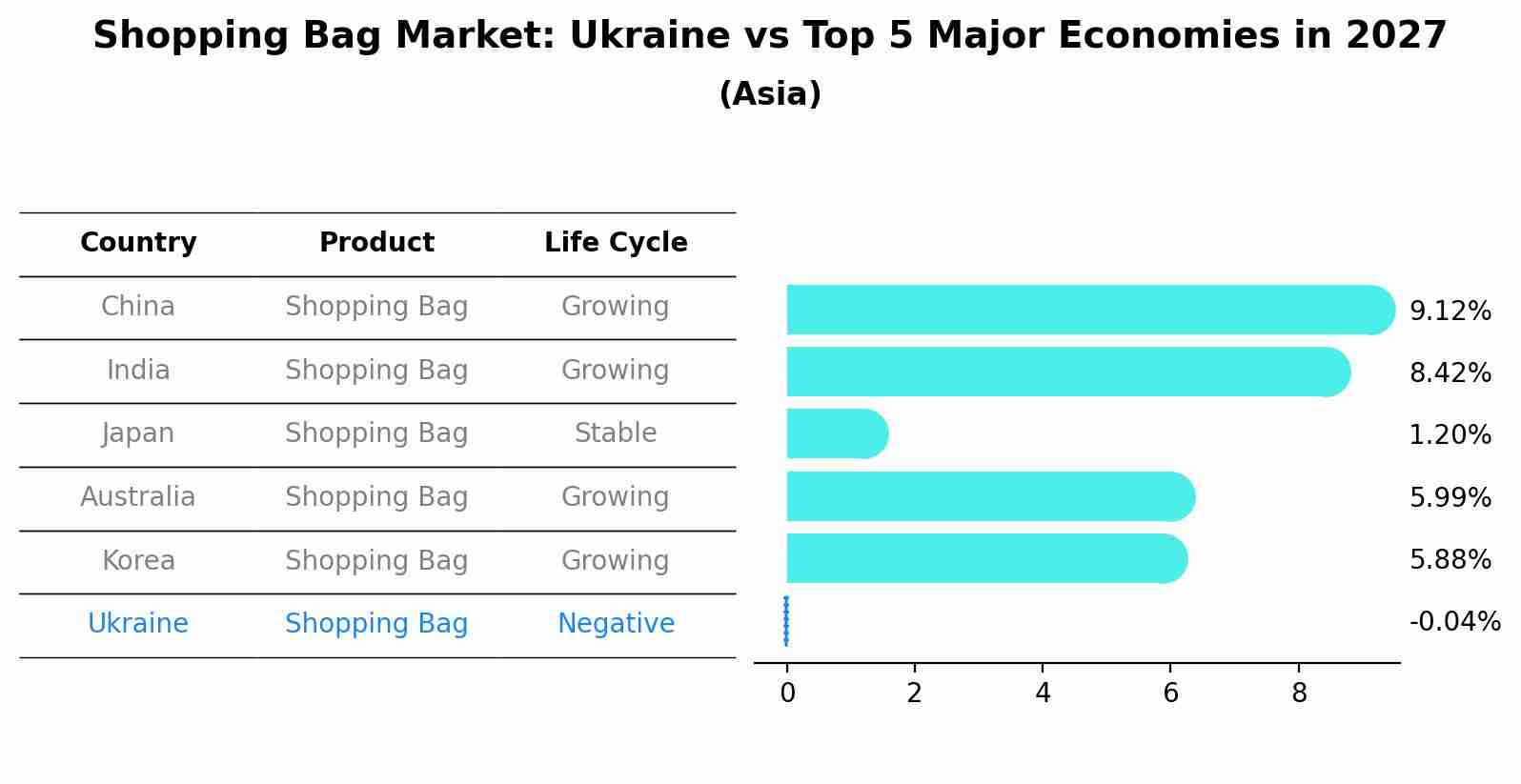 Shopping Bag Market: Ukraine vs Top 5 Major Economies in 2027
(Asia)

| Country | Product | Life Cycle |
|---|---|---|
| China | Shopping Bag | Growing |
| India | Shopping Bag | Growing |
| Japan | Shopping Bag | Stable |
| Australia | Shopping Bag | Growing |
| Korea | Shopping Bag | Growing |
| Ukraine | Shopping Bag | Negative |

9.12%
8.42%
1.20%
5.99%
5.88%
-0.04%

0 2 4 6 8